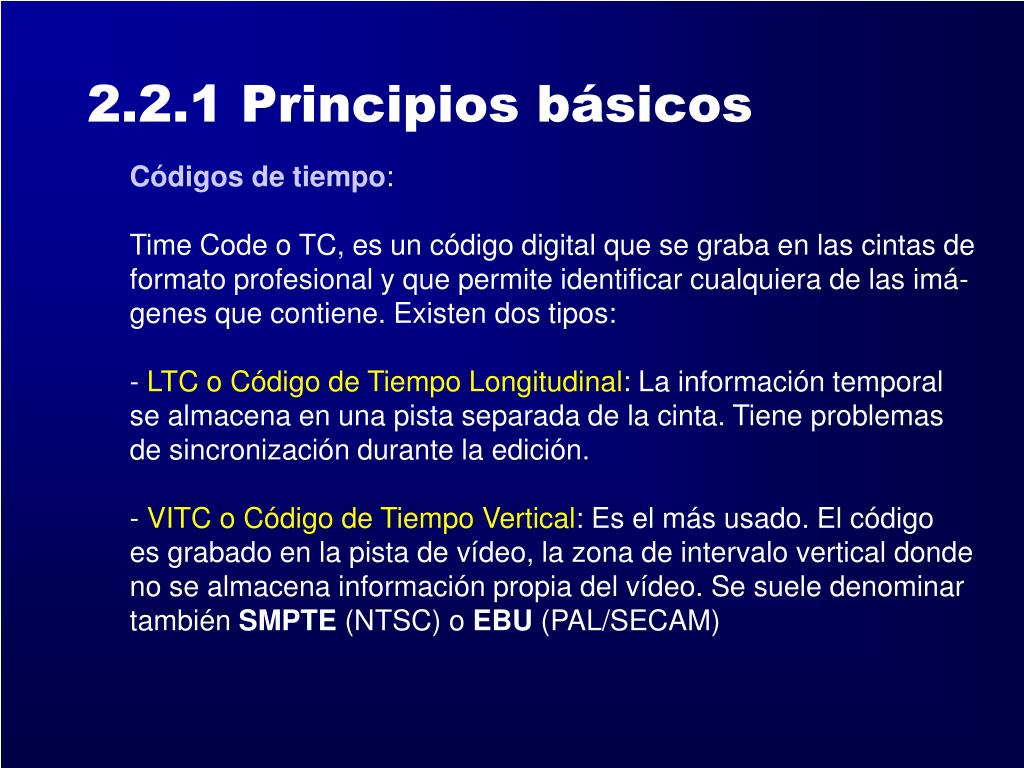 2.2.1 Principios básicos

Códigos de tiempo:

Time Code o TC, es un código digital que se graba en las cintas de formato profesional y que permite identificar cualquiera de las imágenes que contiene. Existen dos tipos:

- LTC o Código de Tiempo Longitudinal: La información temporal se almacena en una pista separada de la cinta. Tiene problemas de sincronización durante la edición.

- VITC o Código de Tiempo Vertical: Es el más usado. El código es grabado en la pista de vídeo, la zona de intervalo vertical donde no se almacena información propia del vídeo. Se suele denominar también SMPTE (NTSC) o EBU (PAL/SECAM)